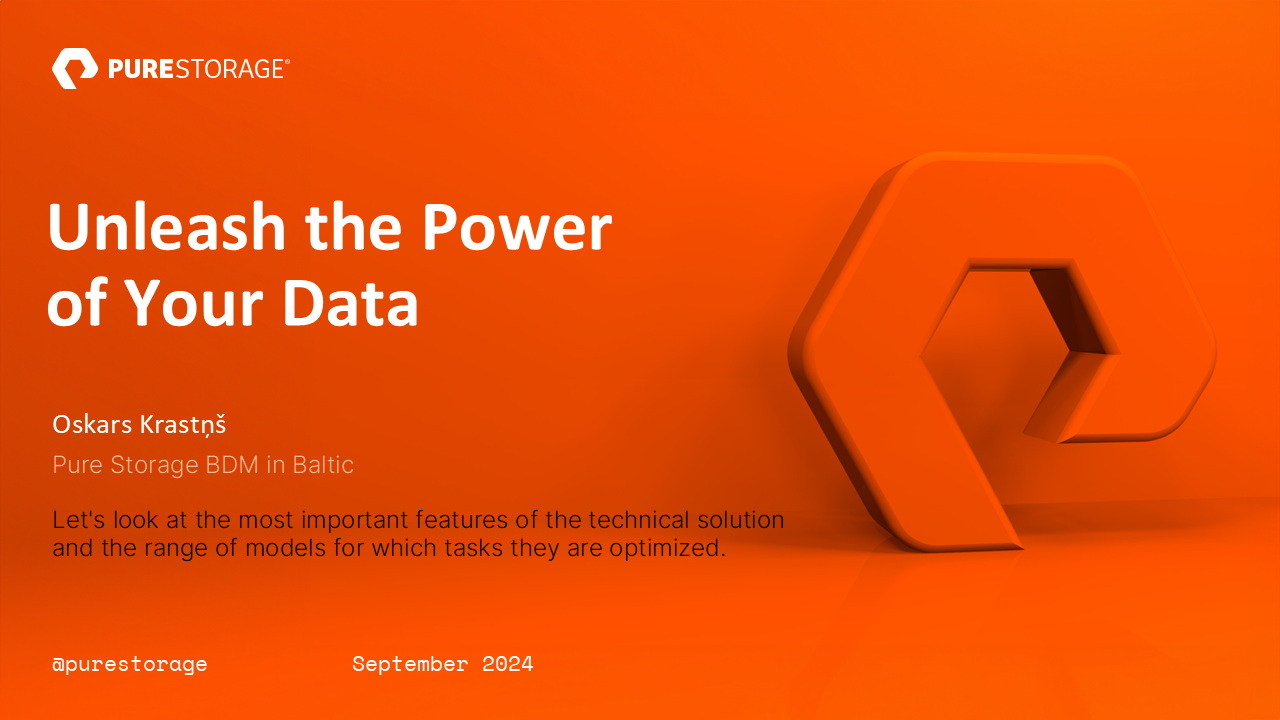 PURESTORAGE®

Unleash the Power of Your Data

Oskars Krastņš

Pure Storage BDM in Baltic

Let's look at the most important features of the technical solution and the range of models for which tasks they are optimized.

@purestorage

September 2024